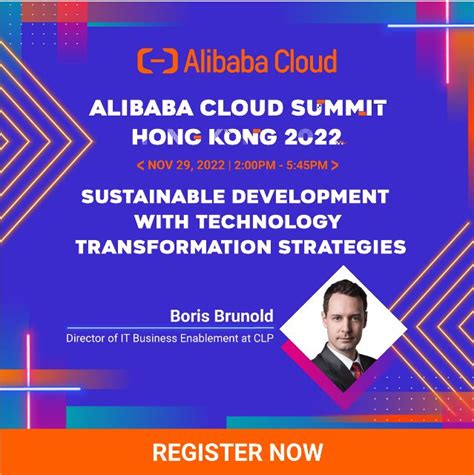 Alibaba Cloud

ALIBABA CLOUD SUMMIT HONG KONG 2022

< NOV 29, 2022 | 2:00PM - 5:45PM >

SUSTAINABLE DEVELOPMENT WITH TECHNOLOGY TRANSFORMATION STRATEGIES

Boris Brunold

Director of IT Business Enablement at CLP

REGISTER NOW